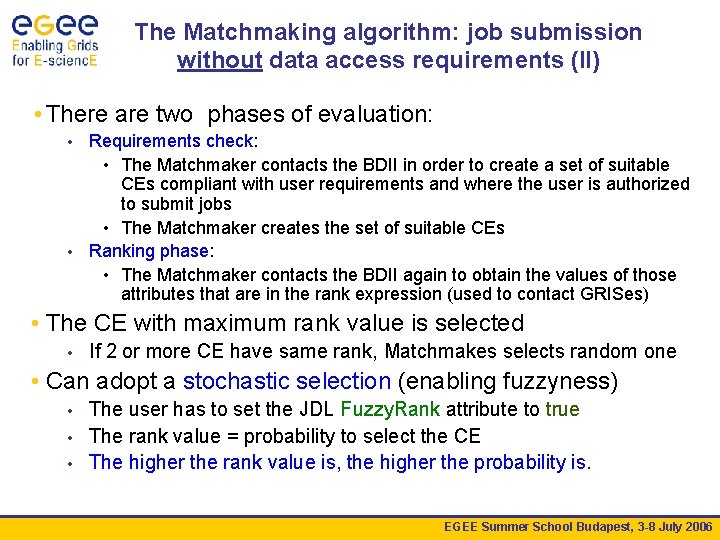 eGee
Enabling Grids for E-sciencE

The Matchmaking algorithm: job submission without data access requirements (II)

• There are two phases of evaluation:
• Requirements check:
• The Matchmaker contacts the BDII in order to create a set of suitable CEs compliant with user requirements and where the user is authorized to submit jobs
• The Matchmaker creates the set of suitable CEs
• Ranking phase:
• The Matchmaker contacts the BDII again to obtain the values of those attributes that are in the rank expression (used to contact GRISes)
• The CE with maximum rank value is selected
• If 2 or more CE have same rank, Matchmakes selects random one
• Can adopt a stochastic selection (enabling fuzzyness)
• The user has to set the JDL FuzzyRank attribute to true
• The rank value = probability to select the CE
• The higher the rank value is, the higher the probability is.

EGEE Summer School Budapest, 3-8 July 2006